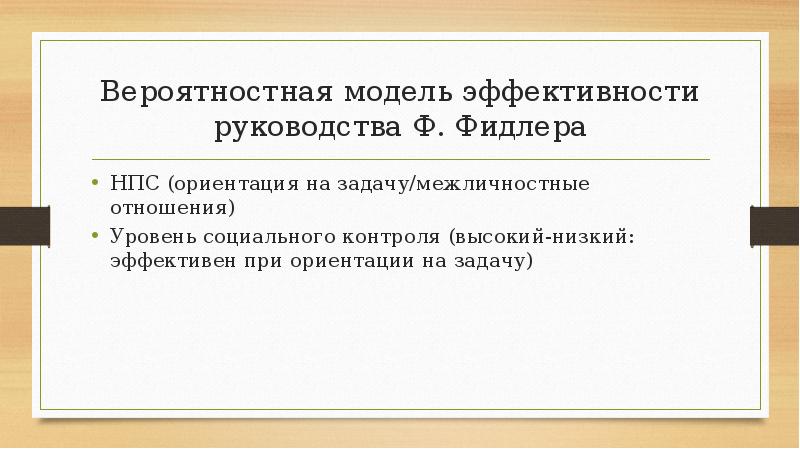 Вероятностная модель эффективности руководства Ф. Фидлера

• НПС (ориентация на задачу/межличностные отношения)
• Уровень социального контроля (высокий-низкий: эффективен при ориентации на задачу)